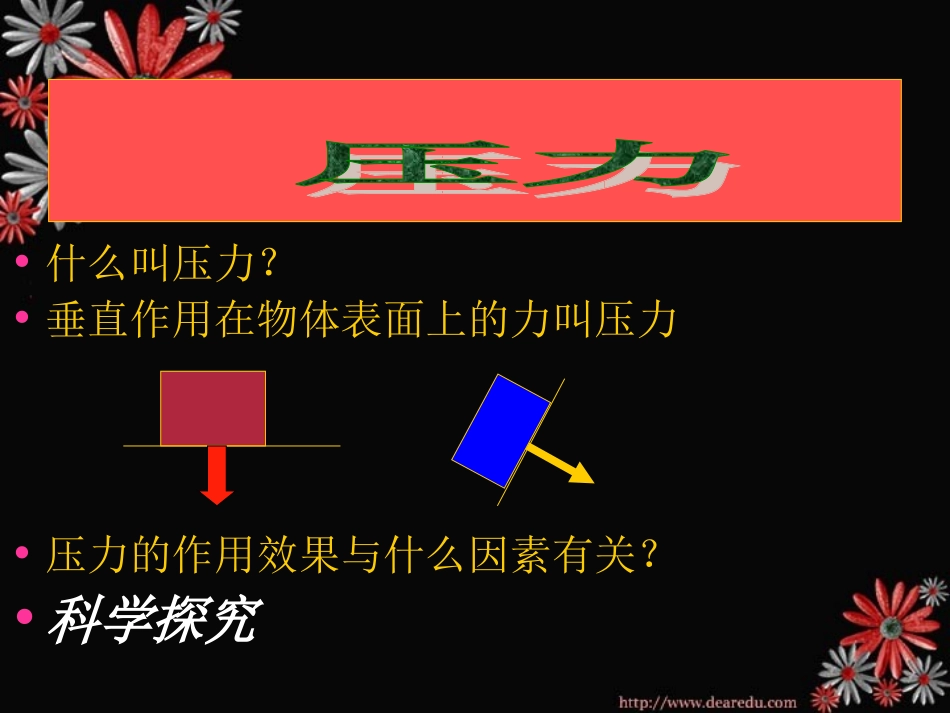 压力

• 什么叫压力?
• 垂直作用在物体表面上的力叫压力

• 压力的作用效果与什么因素有关?
• 科学探究

http://www.dearedu.com